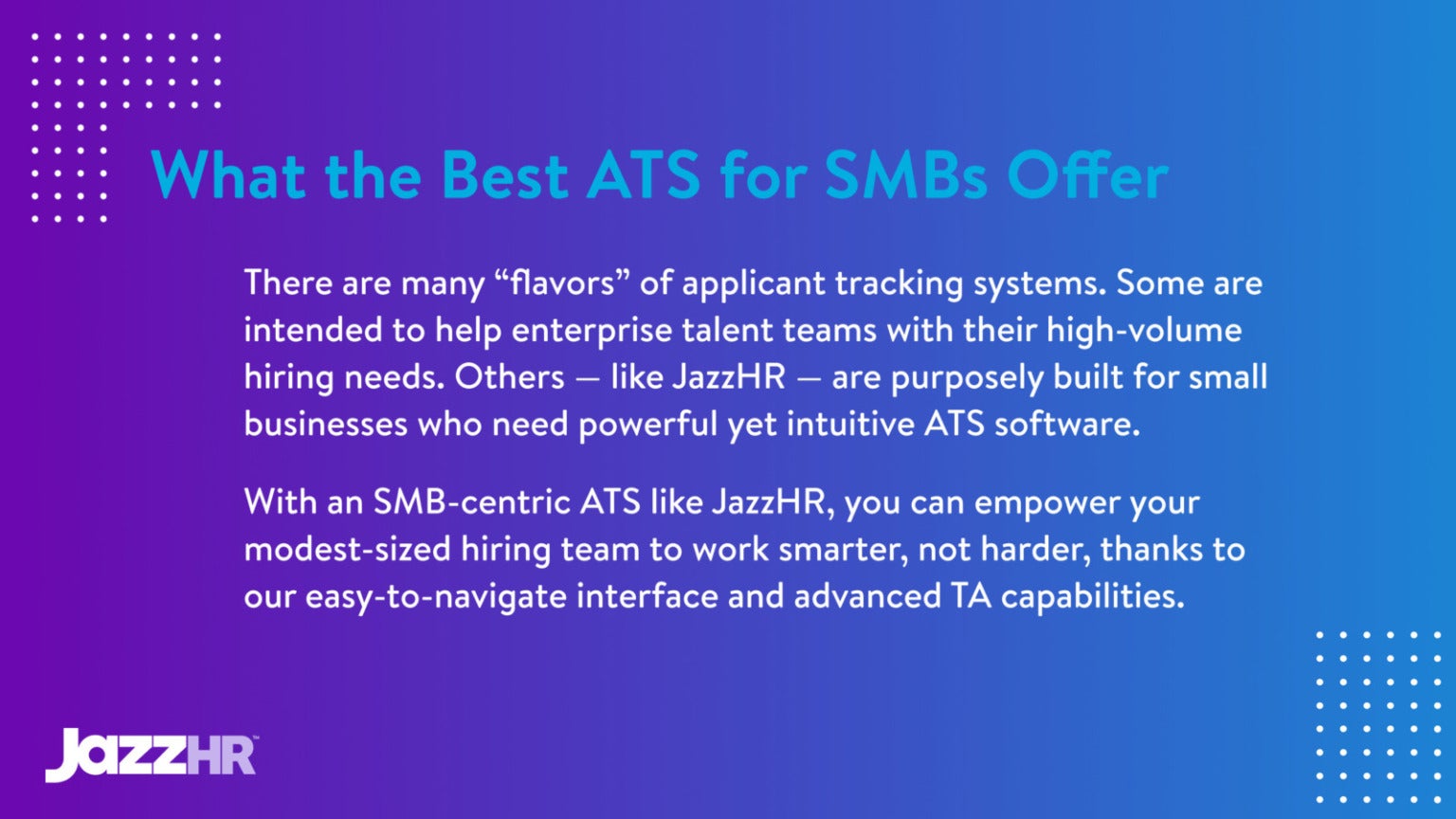 What the Best ATS for SMBs Offer

There are many “flavors” of applicant tracking systems. Some are intended to help enterprise talent teams with their high-volume hiring needs. Others — like JazzHR — are purposely built for small businesses who need powerful yet intuitive ATS software.

With an SMB-centric ATS like JazzHR, you can empower your modest-sized hiring team to work smarter, not harder, thanks to our easy-to-navigate interface and advanced TA capabilities.

JazzHR